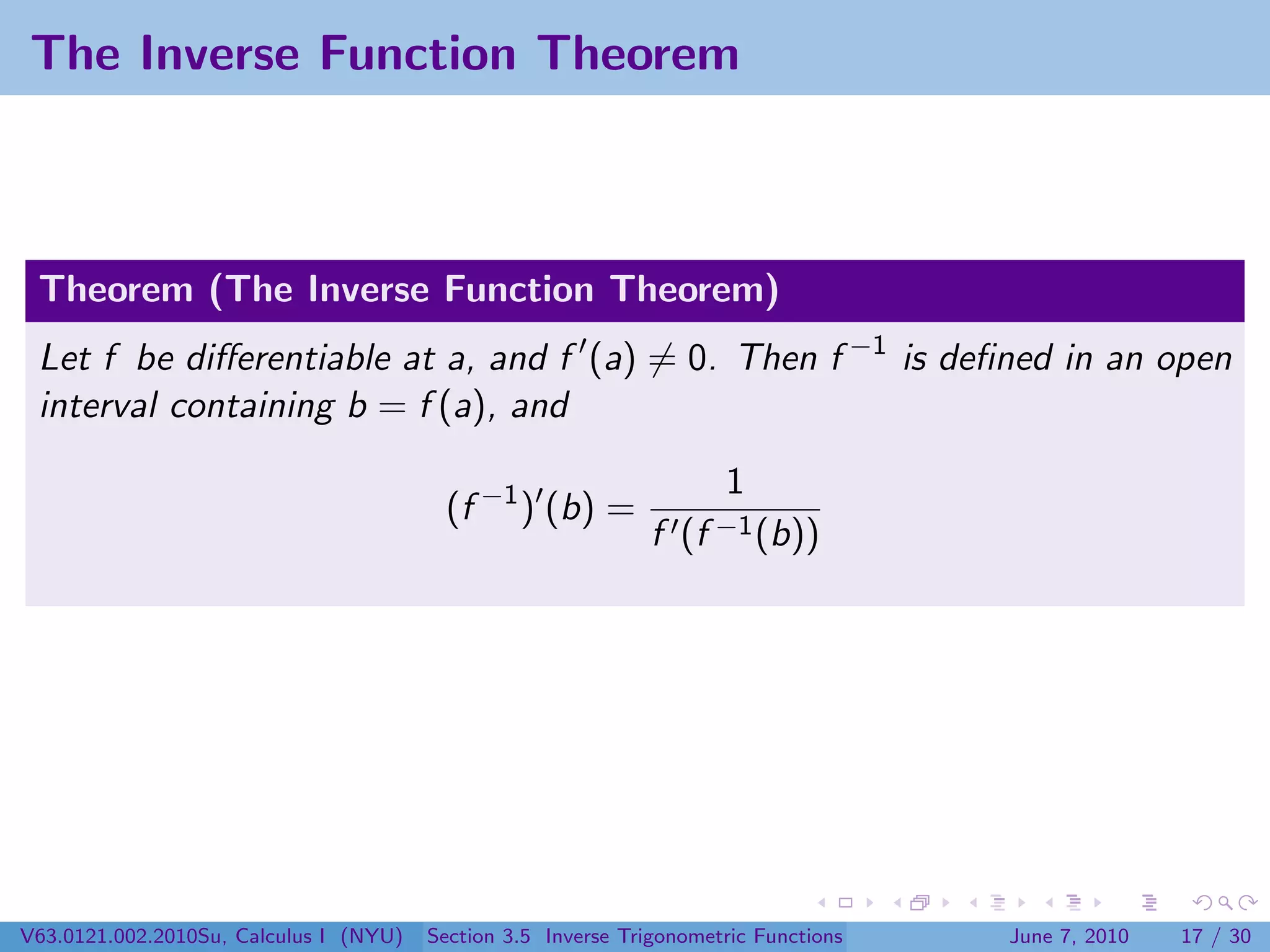 The Inverse Function Theorem

Theorem (The Inverse Function Theorem)

Let $f$ be differentiable at $a$, and $f'(a) \neq 0$. Then $f^{-1}$ is defined in an open interval containing $b = f(a)$, and

$$(f^{-1})'(b) = \frac{1}{f'(f^{-1}(b))}$$

V63.0121.002.2010Su, Calculus I (NYU) Section 3.5 Inverse Trigonometric Functions June 7, 2010 17 / 30